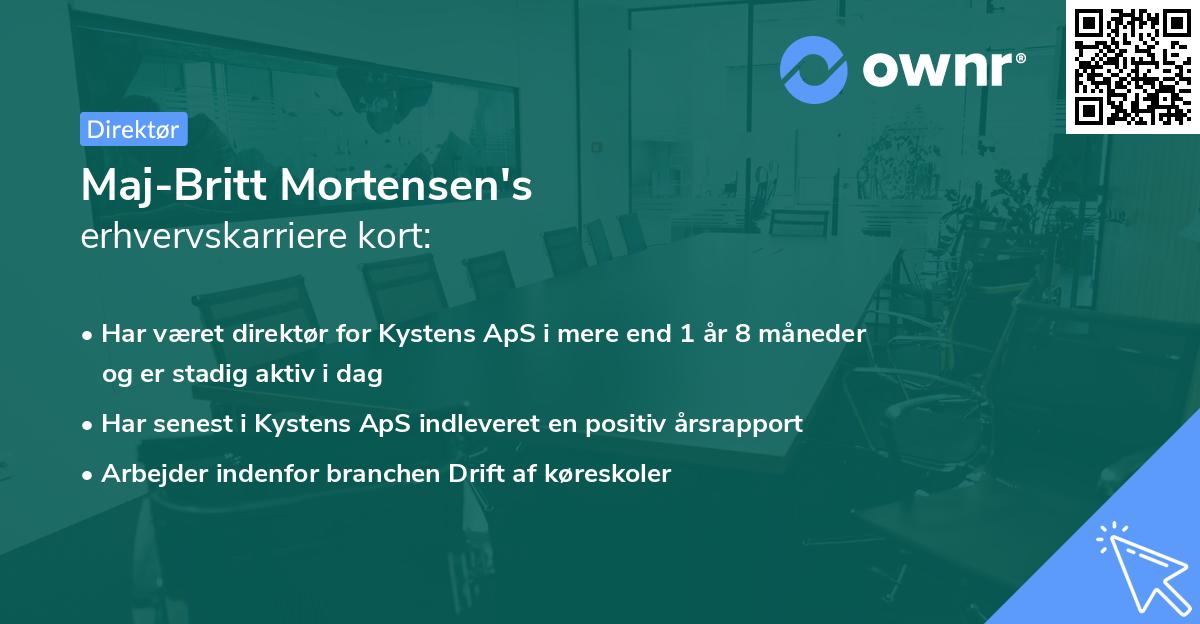 ownr®

Direktør

Maj-Britt Mortensen's
erhvervskarriere kort:

• Har været direktør for Kystens ApS i mere end 1 år 8 måneder og er stadig aktiv i dag

• Har senest i Kystens ApS indleveret en positiv årsrapport

• Arbejder indenfor branchen Drift af køreskoler